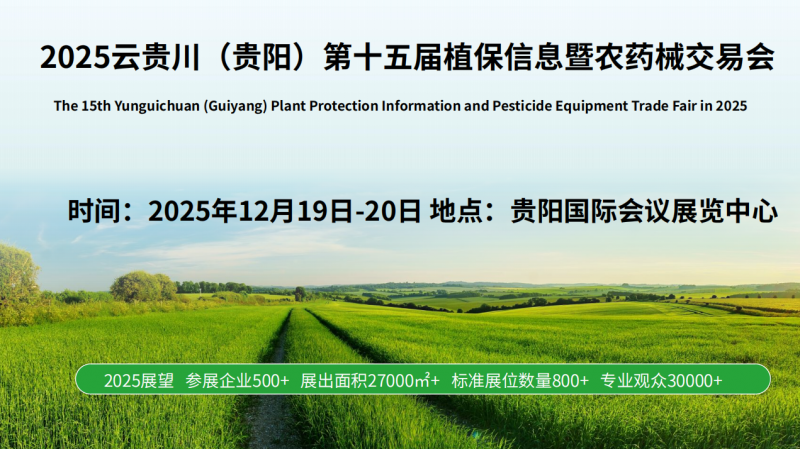 2025云贵川（贵阳）第十五届植保信息暨农药械交易会

The 15th Yunguichuan (Guiyang) Plant Protection Information and Pesticide Equipment Trade Fair in 2025

时间：2025年12月19日-20日 地点：贵阳国际会议展览中心

2025展望 参展企业500+ 展出面积27000㎡+ 标准展位数量800+ 专业观众30000+